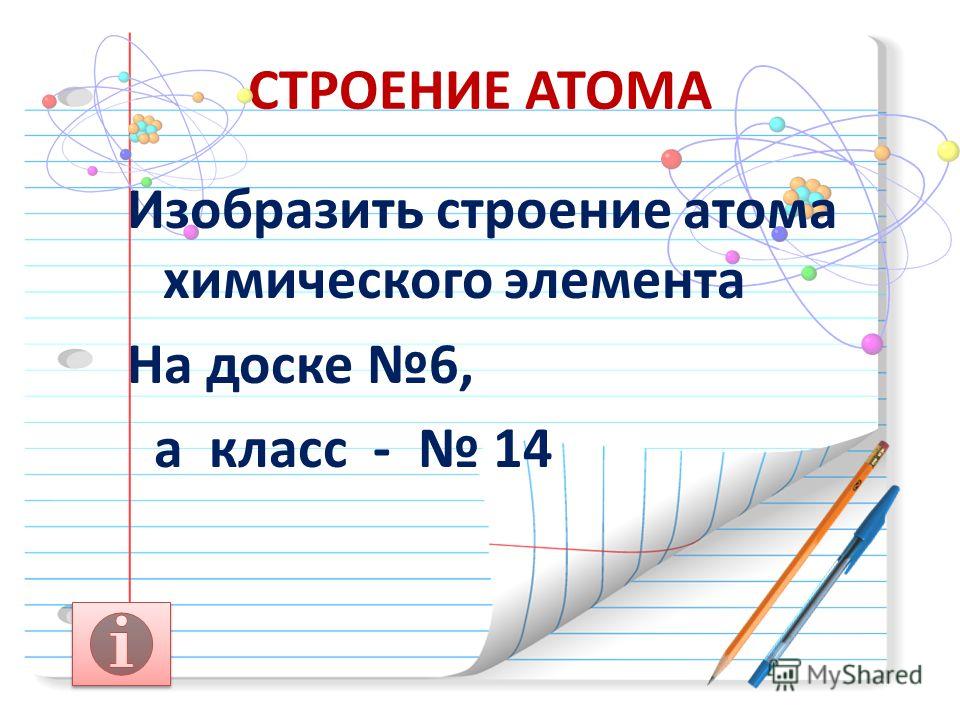 СТРОЕНИЕ АТОМА

Изобразить строение атома химического элемента

На доске №6,

а класс - № 14

i

MyShared